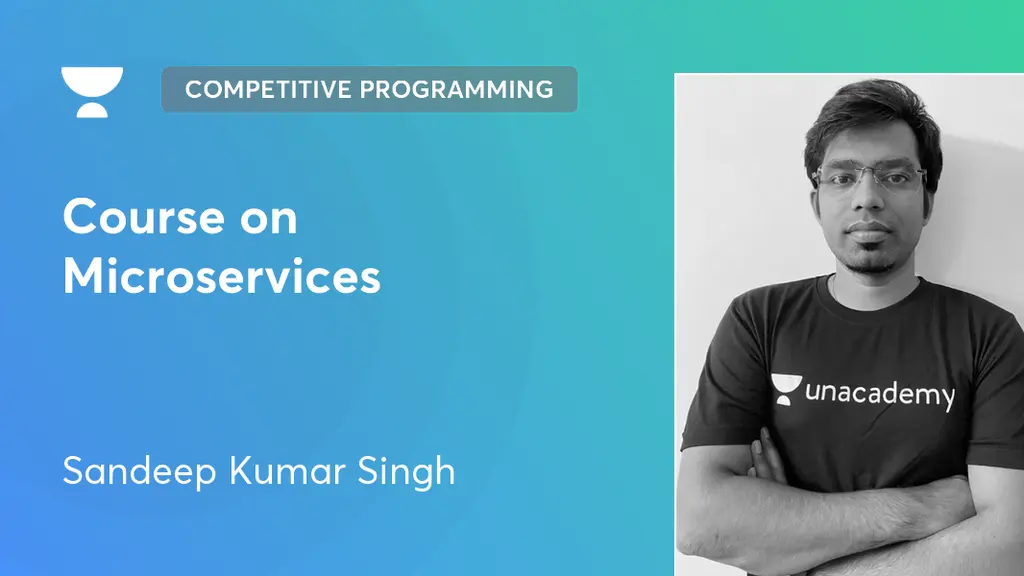 COMPETITIVE PROGRAMMING

Course on Microservices

Sandeep Kumar Singh

unacademy